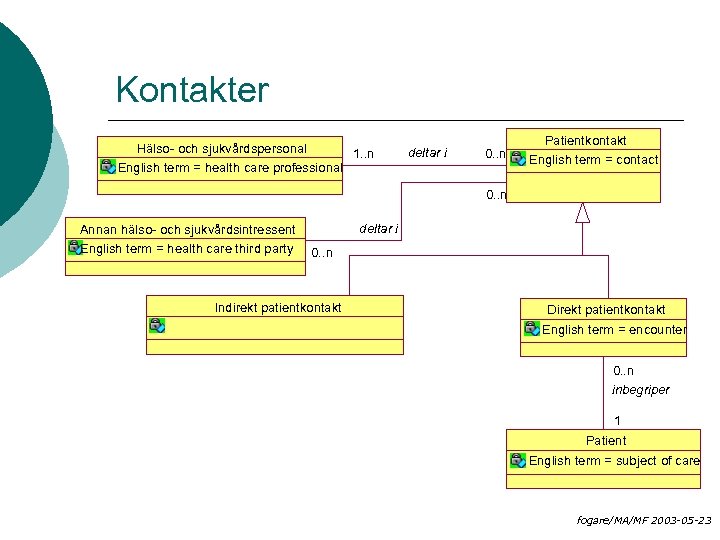 Kontakter

Hälso- och sjukvårdspersonal
English term = health care professional

1..n deltar i 0..n

Patientkontakt
English term = contact

0..n

Annan hälso- och sjukvårdsintressent
English term = health care third party

deltar i
0..n

Indirekt patientkontakt

Direkt patientkontakt
English term = encounter

0..n
inbegriper
1

Patient
English term = subject of care

fogare/MA/MF 2003-05-23